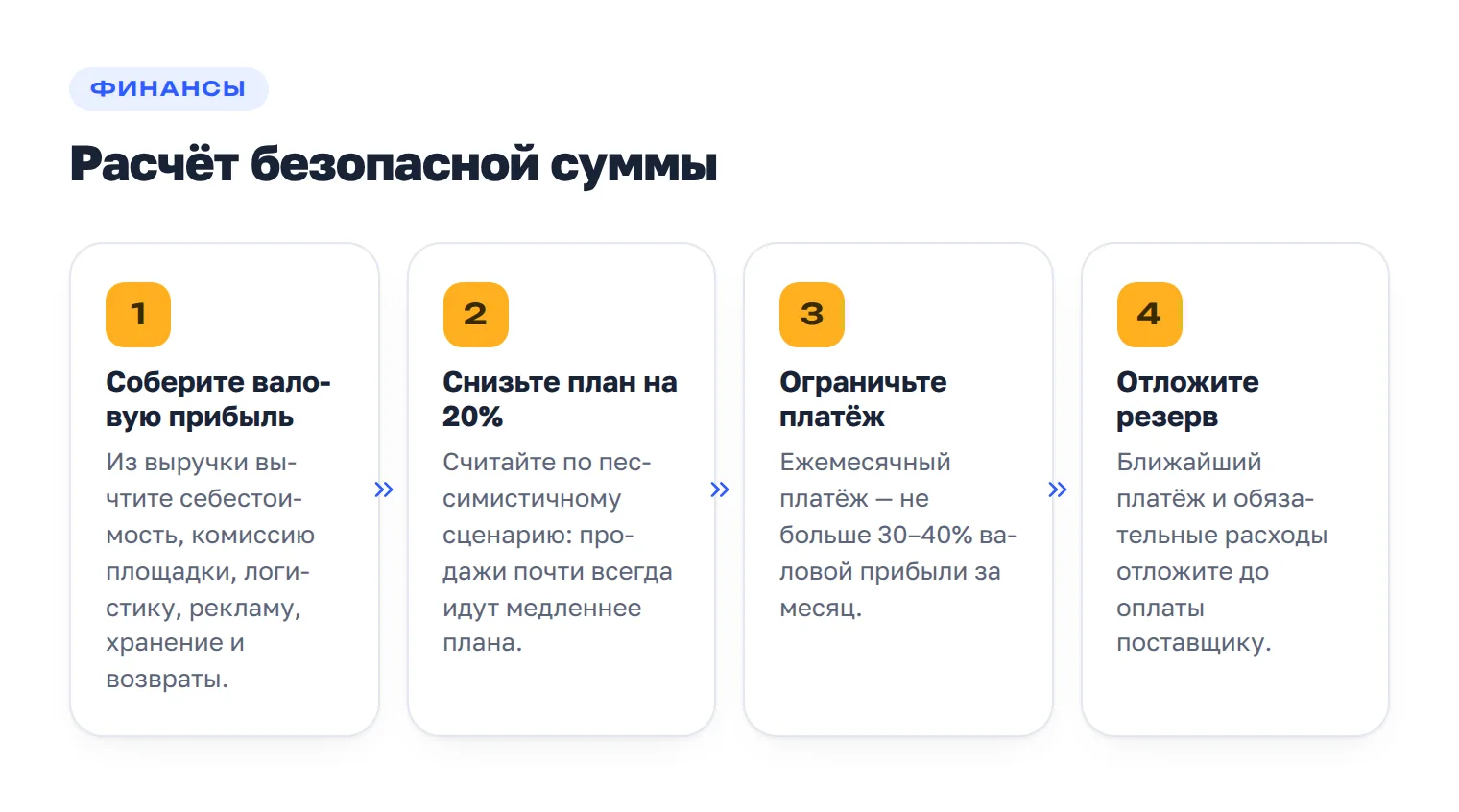 ФИНАНСЫ

Расчёт безопасной суммы

1

Соберите валовую прибыль

Из выручки вычтите себестоимость, комиссию площадки, логистику, рекламу, хранение и возвраты.

»

2

Снизьте план на 20%

Считайте по пессимистичному сценарию: продажи почти всегда идут медленнее плана.

»

3

Ограничьте платёж

Ежемесячный платёж — не больше 30–40% валовой прибыли за месяц.

»

4

Отложите резерв

Ближайший платёж и обязательные расходы отложите до оплаты поставщику.